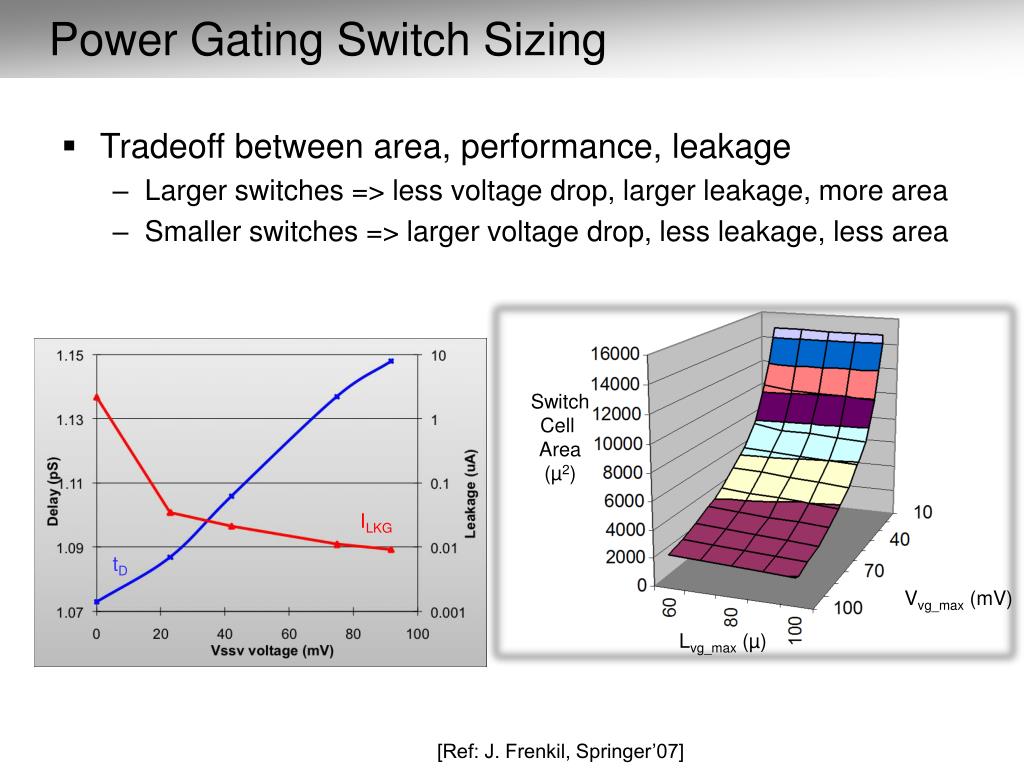 Power Gating Switch Sizing

▪ Tradeoff between area, performance, leakage

– Larger switches => less voltage drop, larger leakage, more area

– Smaller switches => larger voltage drop, less leakage, less area

1.15
1.13
1.11
1.09
1.07
Delay (pS)
10
1
0.1
0.01
0.001
Leakage (uA)
$I_{LKG}$
$t_D$
0
20
40
60
80
100
Vssv voltage (mV)

Switch Cell Area ($\mu^2$)
16000
14000
12000
10000
8000
6000
4000
2000
0
60
80
100
$L_{vg\_max}$ ($\mu$)
10
40
70
100
$V_{vg\_max}$ (mV)

[Ref: J. Frenkil, Springer'07]